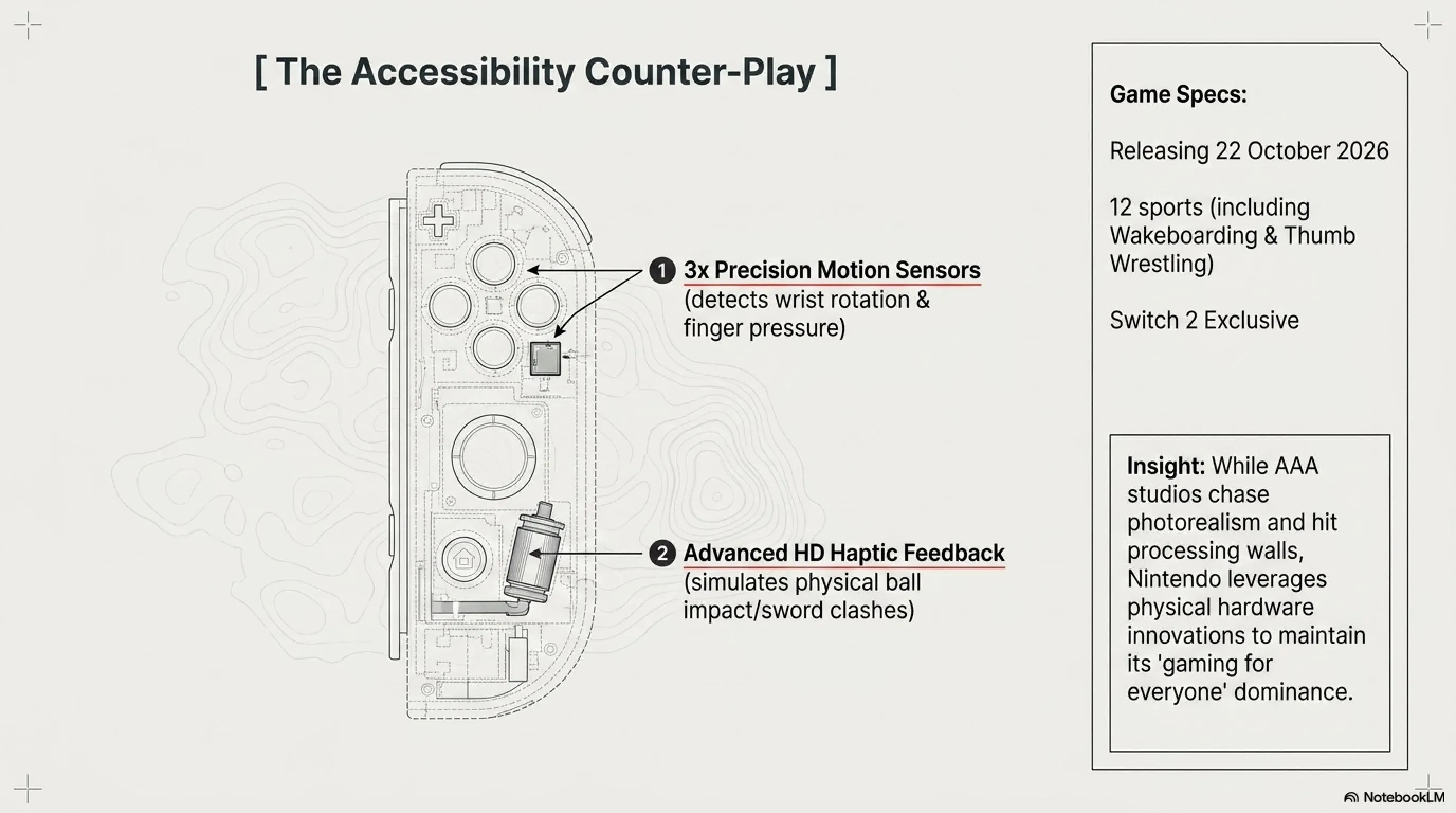 [ The Accessibility Counter-Play ]

1 3x Precision Motion Sensors (detects wrist rotation & finger pressure)

2 Advanced HD Haptic Feedback (simulates physical ball impact/sword clashes)

Game Specs:

Releasing 22 October 2026

12 sports (including Wakeboarding & Thumb Wrestling)

Switch 2 Exclusive

Insight: While AAA studios chase photorealism and hit processing walls, Nintendo leverages physical hardware innovations to maintain its 'gaming for everyone' dominance.

NotebookLM